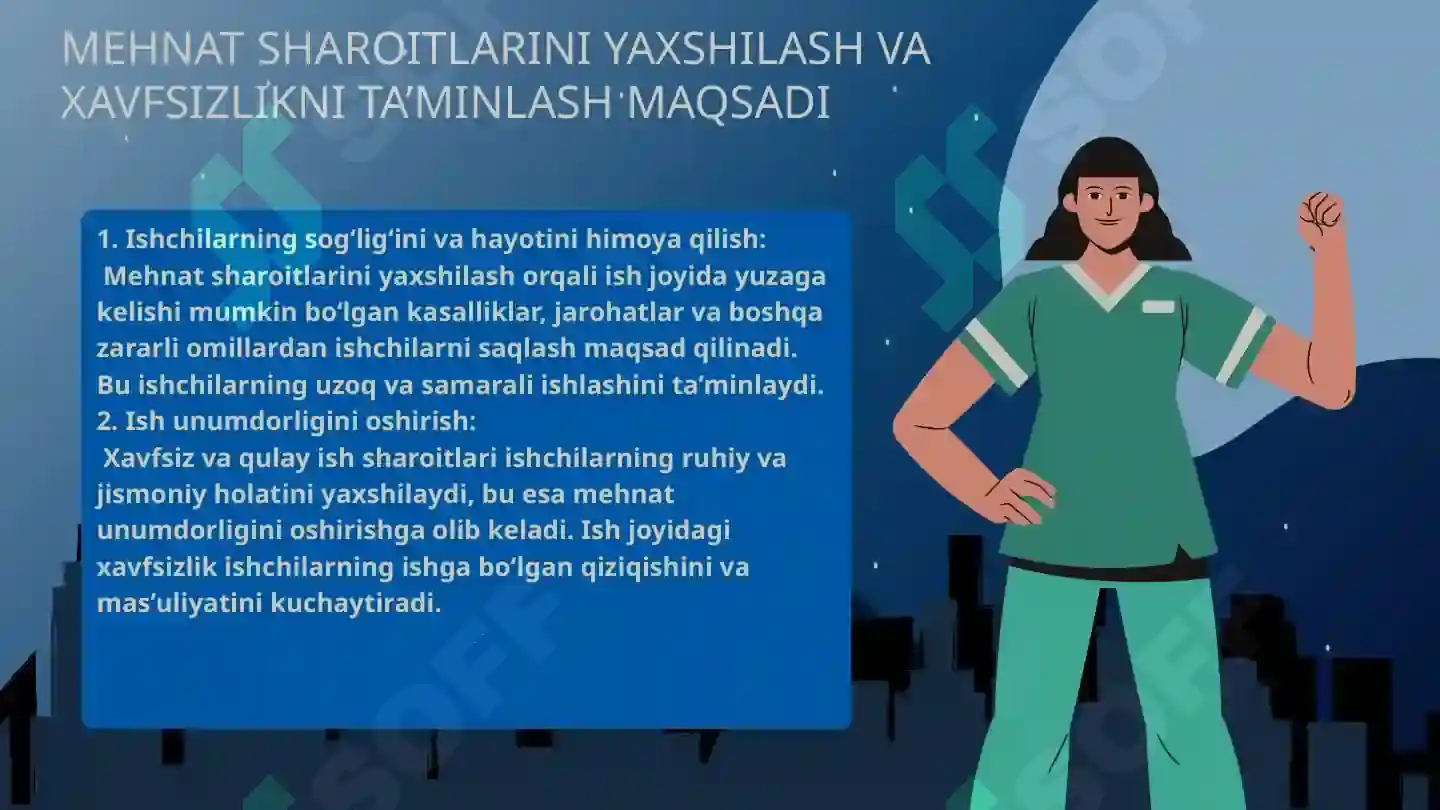 MEHNAT SHAROITLARINI YAXSHILASH VA XAVFSIZLIKNI TA’MINLASH MAQSADI

1. Ishchilarning sog‘lig‘ini va hayotini himoya qilish:
Mehnat sharoitlarini yaxshilash orqali ish joyida yuzaga kelishi mumkin bo‘lgan kasalliklar, jarohatlar va boshqa zararli omillardan ishchilarni saqlash maqsad qilinadi. Bu ishchilarning uzoq va samarali ishlashini ta’minlaydi.
2. Ish unumdorligini oshirish:
Xavfsiz va qulay ish sharoitlari ishchilarning ruhiy va jismoniy holatini yaxshilaydi, bu esa mehnat unumdorligini oshirishga olib keladi. Ish joyidagi xavfsizlik ishchilarning ishga bo‘lgan qiziqishini va mas’uliyatini kuchaytiradi.

SOFF